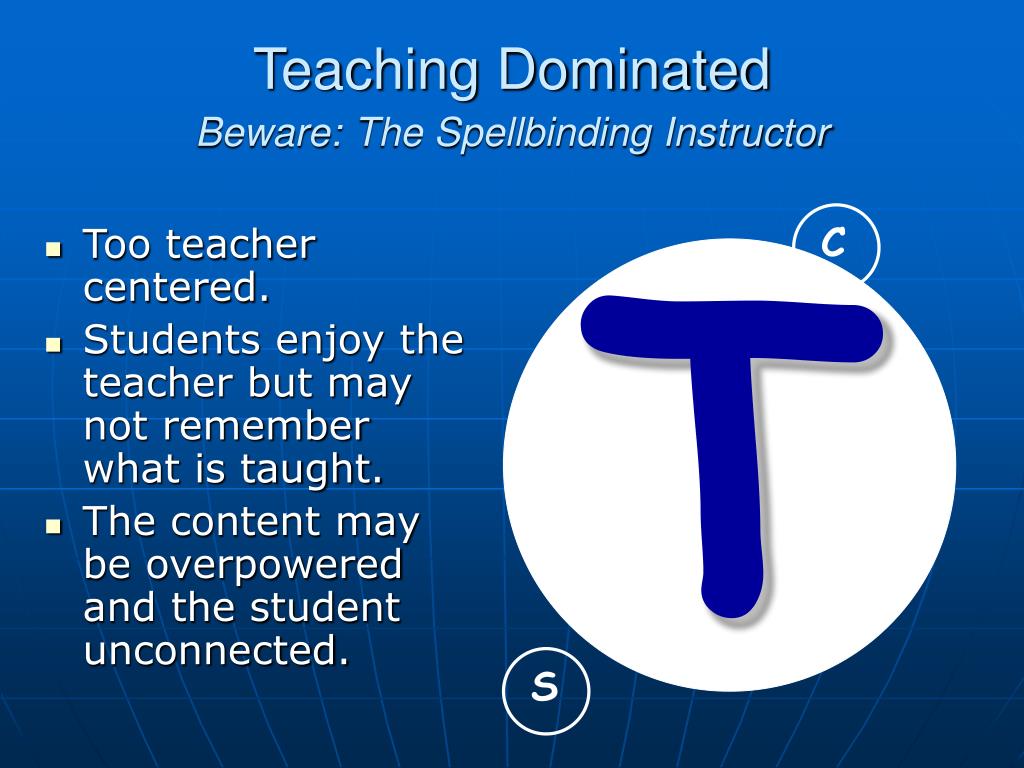 Teaching Dominated
Beware: The Spellbinding Instructor

- Too teacher centered.
- Students enjoy the teacher but may not remember what is taught.
- The content may be overpowered and the student unconnected.

C

T

S